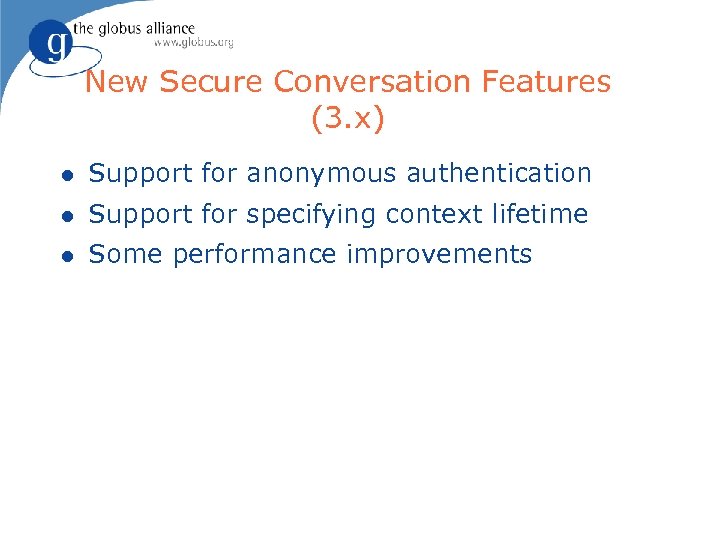 g the globus alliance
www.globus.org

New Secure Conversation Features (3.x)

- Support for anonymous authentication
- Support for specifying context lifetime
- Some performance improvements